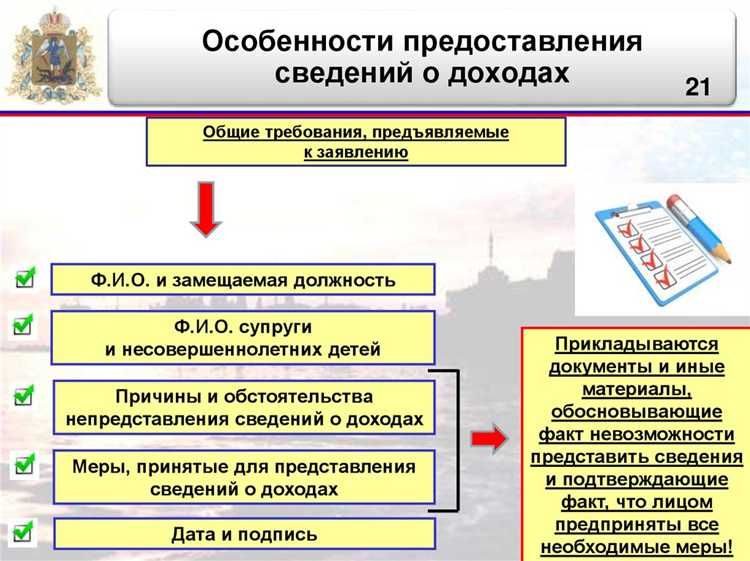 Особенности предоставления сведений о доходах

21

Общие требования, предъявляемые к заявлению

Ф.И.О. и замещаемая должность

Ф.И.О. супруги и несовершеннолетних детей

Причины и обстоятельства непредставления сведений о доходах

Меры, принятые для представления сведений о доходах

Дата и подпись

Прикладываются документы и иные материалы, обосновывающие факт невозможности представить сведения и подтверждающие факт, что лицом предприняты все необходимые меры!